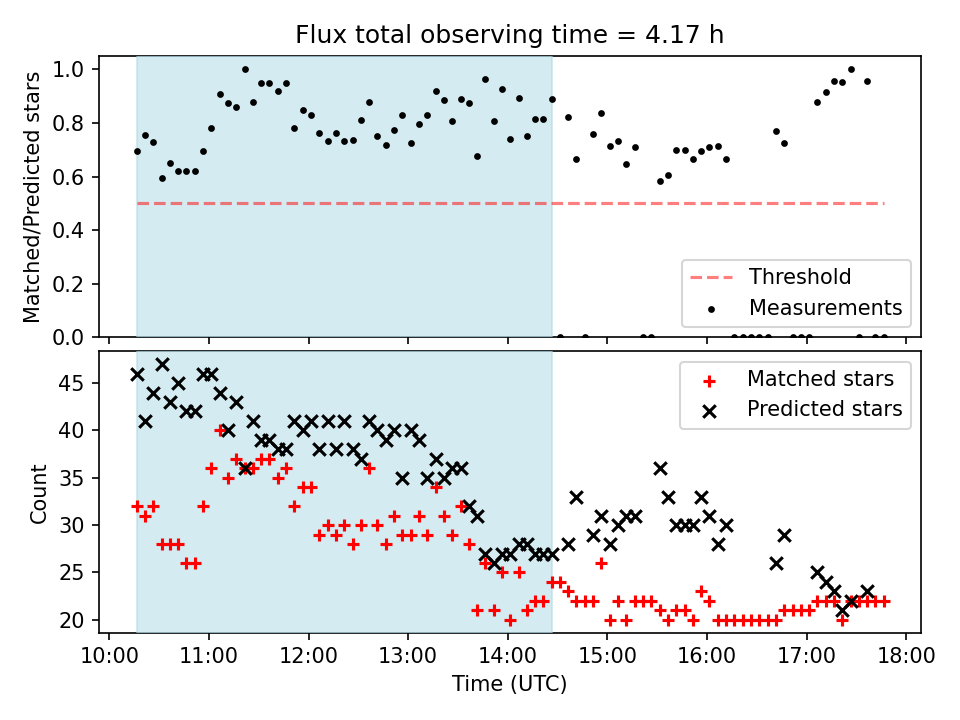 Flux total observing time = 4.17 h

Matched/Predicted stars

1.0
0.8
0.6
0.4
0.2
0.0

Threshold
Measurements

Count

45
40
35
30
25
20

Matched stars
Predicted stars

10:00 11:00 12:00 13:00 14:00 15:00 16:00 17:00 18:00

Time (UTC)